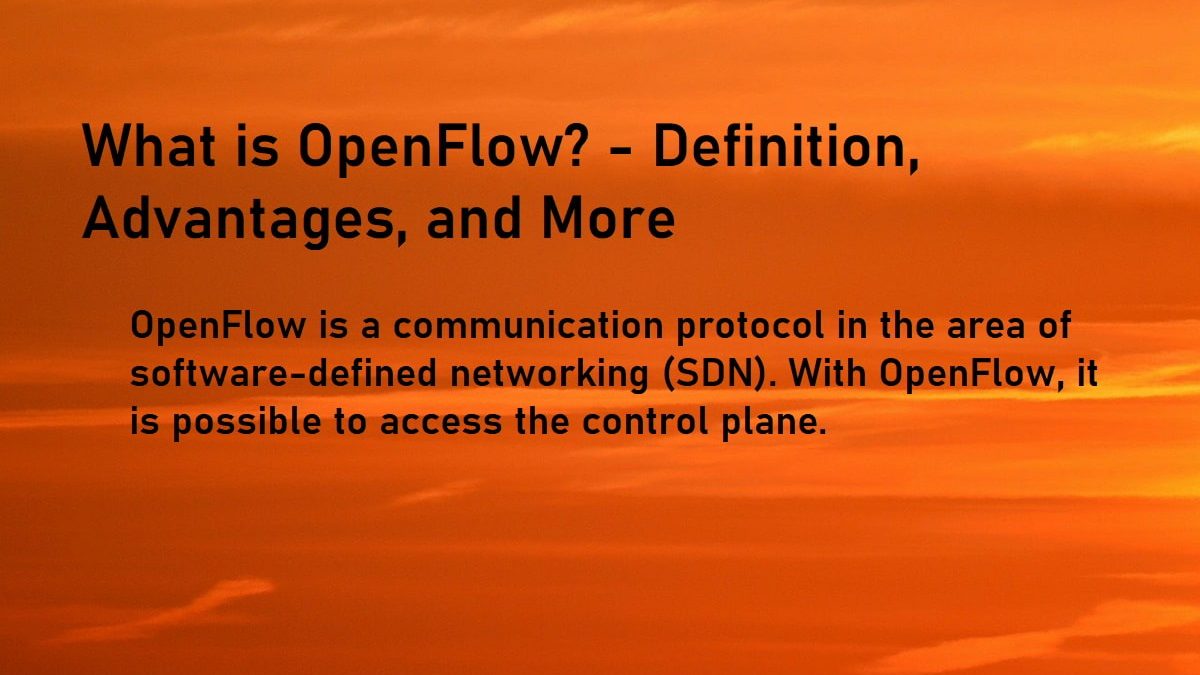 What is OpenFlow? - Definition, Advantages, and More

OpenFlow is a communication protocol in the area of software-defined networking (SDN). With OpenFlow, it is possible to access the control plane.